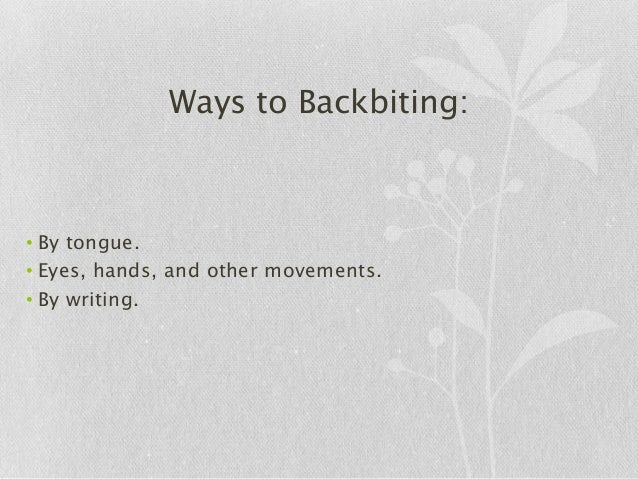 Ways to Backbiting:

• By tongue.
• Eyes, hands, and other movements.
• By writing.